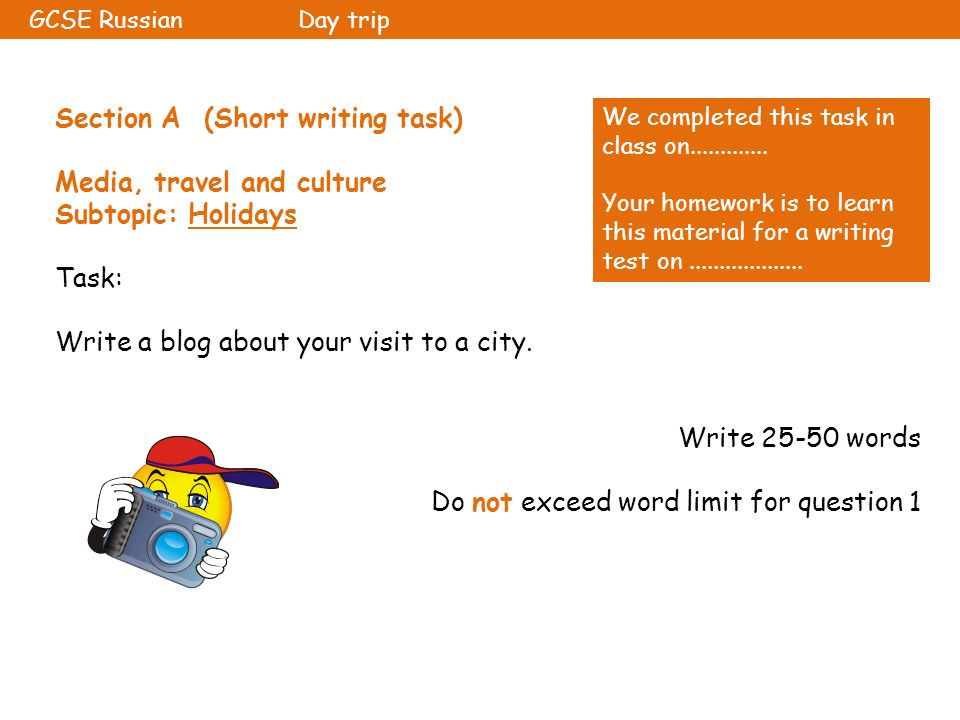 GCSE Russian Day trip

Section A (Short writing task)

Media, travel and culture
Subtopic: Holidays

Task:

Write a blog about your visit to a city.

We completed this task in class on.............

Your homework is to learn this material for a writing test on ...................

Write 25-50 words

Do not exceed word limit for question 1